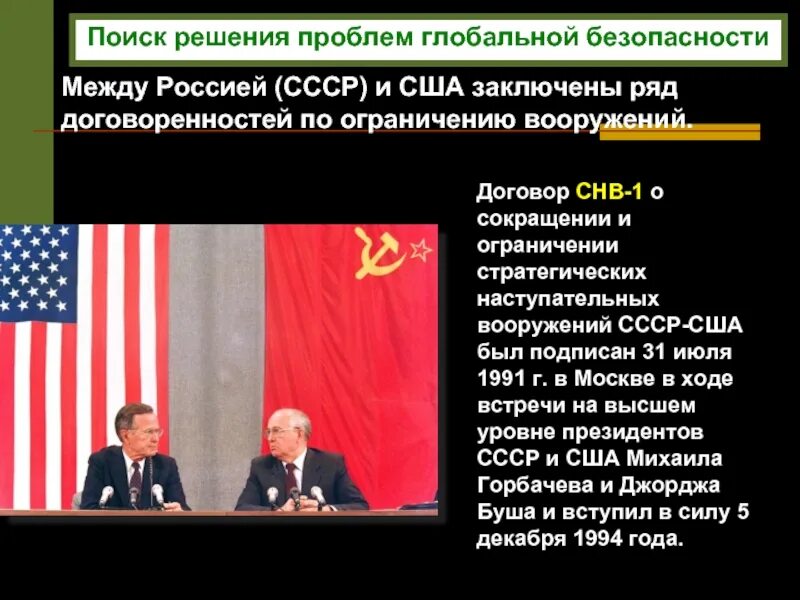 Поиск решения проблем глобальной безопасности

Между Россией (СССР) и США заключены ряд договоренностей по ограничению вооружений.

Договор СНВ-1 о сокращении и ограничении стратегических наступательных вооружений СССР-США был подписан 31 июля 1991 г. в Москве в ходе встречи на высшем уровне президентов СССР и США Михаила Горбачева и Джорджа Буша и вступил в силу 5 декабря 1994 года.